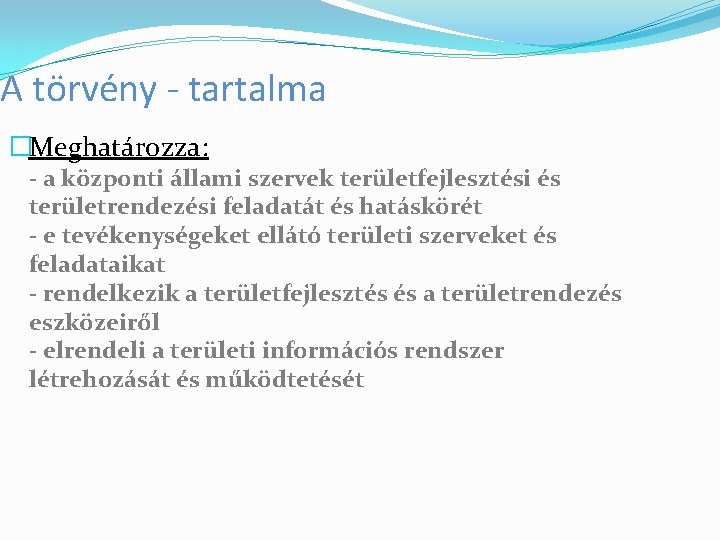 A törvény - tartalma

Meghatározza:
- a központi állami szervek területfejlesztési és területrendezési feladatát és hatáskörét
- e tevékenységeket ellátó területi szerveket és feladataikat
- rendelkezik a területfejlesztés és a területrendezés eszközeiről
- elrendeli a területi információs rendszer létrehozását és működtetését